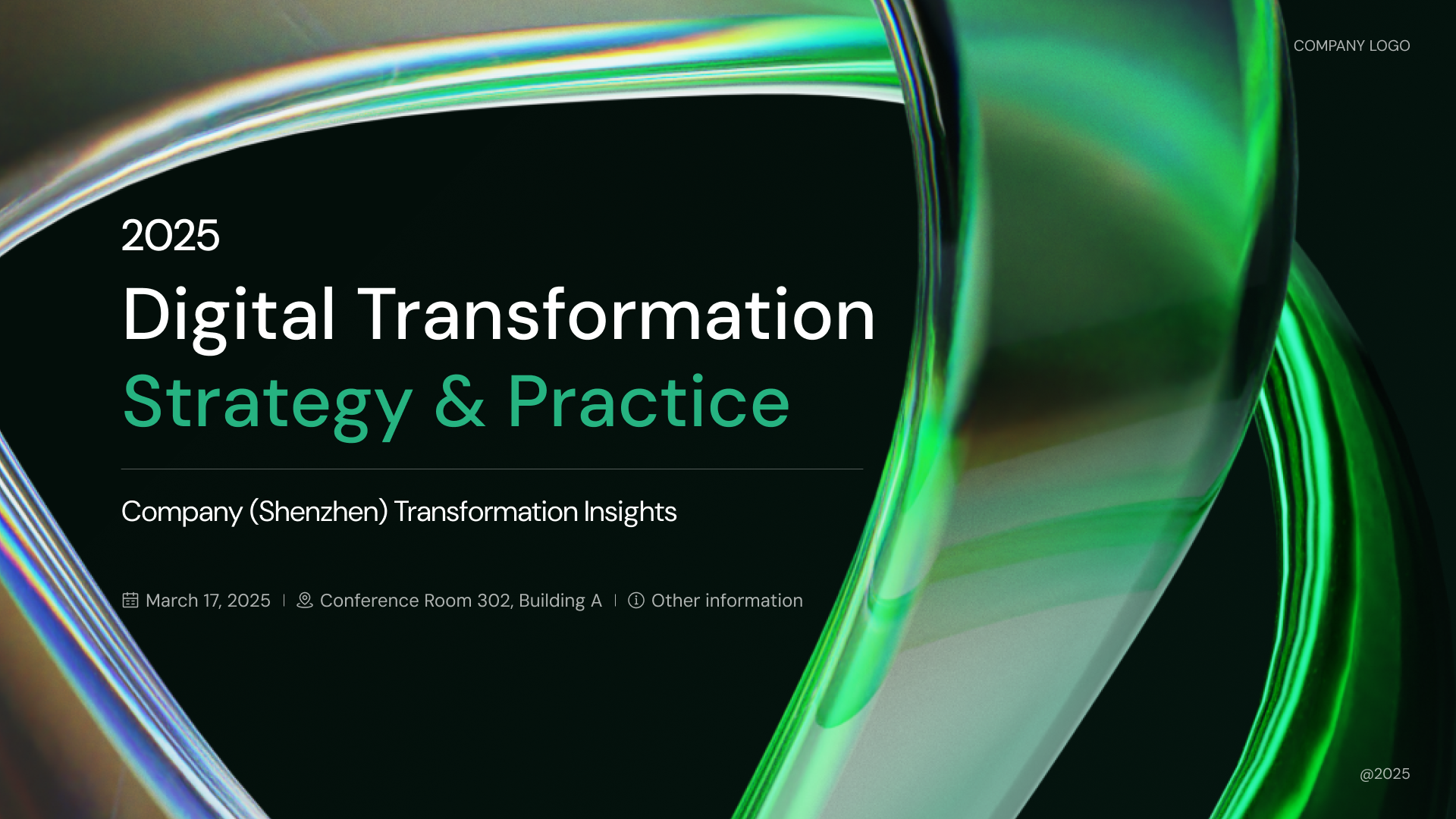 COMPANY LOGO

2025

Digital Transformation
Strategy & Practice

Company (Shenzhen) Transformation Insights

March 17, 2025 | Conference Room 302, Building A | Other information

@2025